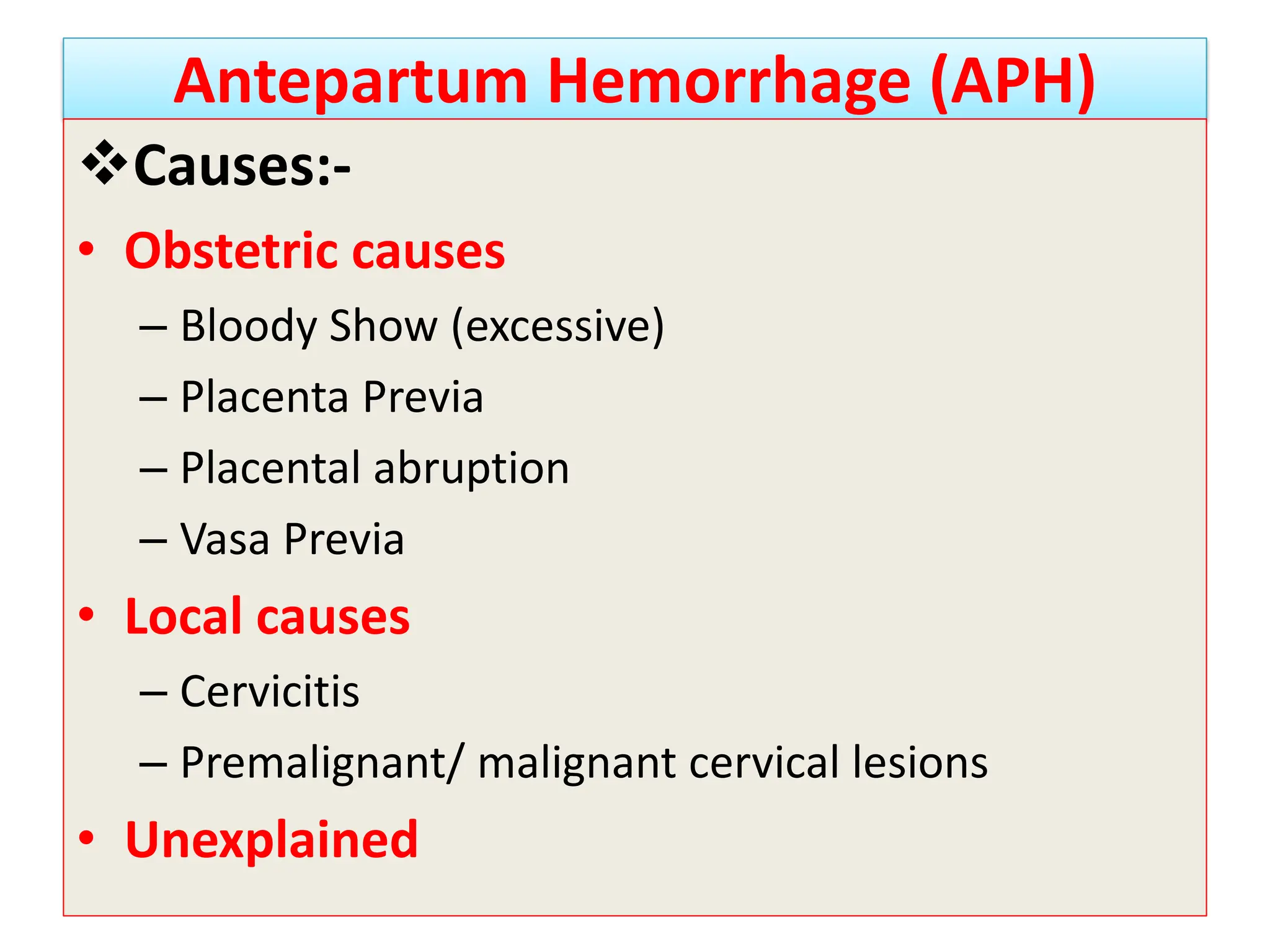 Antepartum Hemorrhage (APH)

❖Causes:-

• Obstetric causes
– Bloody Show (excessive)
– Placenta Previa
– Placental abruption
– Vasa Previa

• Local causes
– Cervicitis
– Premalignant/ malignant cervical lesions

• Unexplained